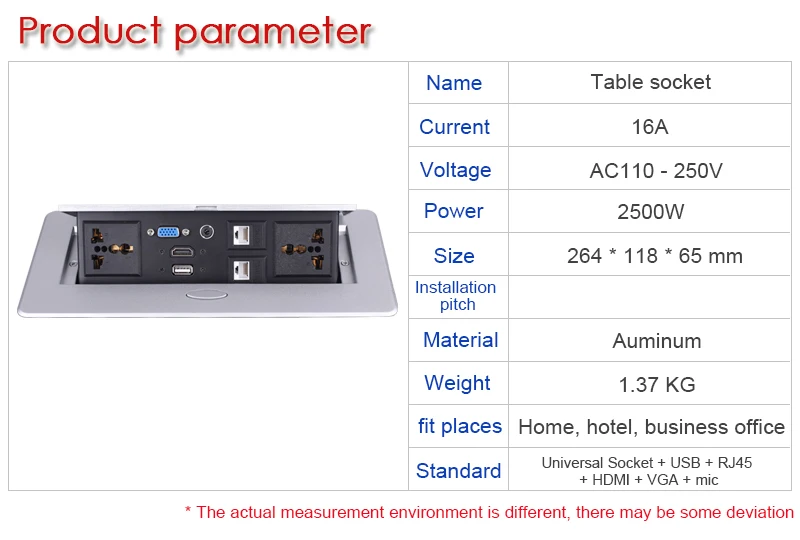 Product parameter

| Name | Table socket |
|---|---|
| Current | 16A |
| Voltage | AC110 - 250V |
| Power | 2500W |
| Size | 264 * 118 * 65 mm |
| Installation pitch | |
| Material | Auminum |
| Weight | 1.37 KG |
| fit places | Home, hotel, business office |
| Standard | Universal Socket + USB + RJ45 + HDMI + VGA + mic |

* The actual measurement environment is different, there may be some deviation